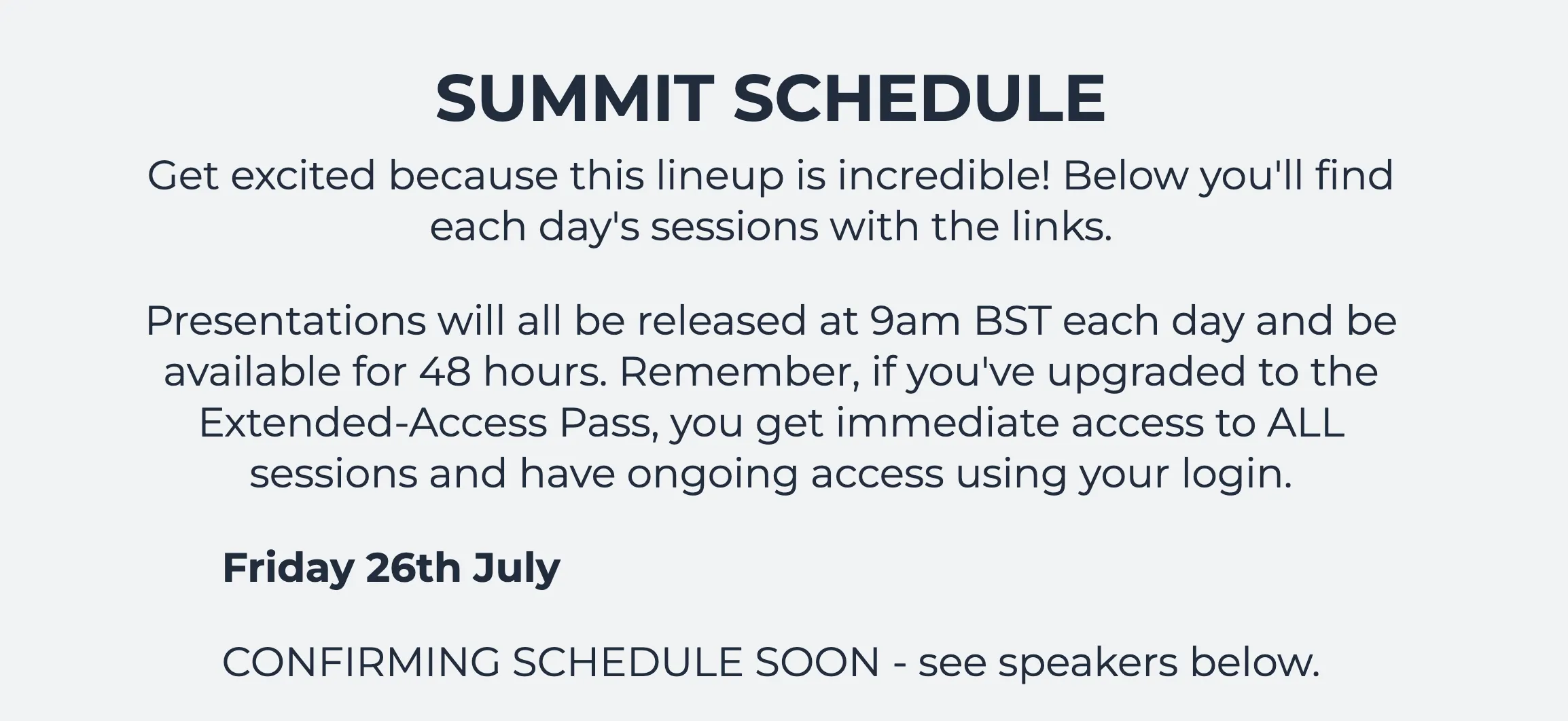 SUMMIT SCHEDULE

Get excited because this lineup is incredible! Below you'll find each day's sessions with the links.

Presentations will all be released at 9am BST each day and be available for 48 hours. Remember, if you've upgraded to the Extended-Access Pass, you get immediate access to ALL sessions and have ongoing access using your login.

Friday 26th July

CONFIRMING SCHEDULE SOON - see speakers below.